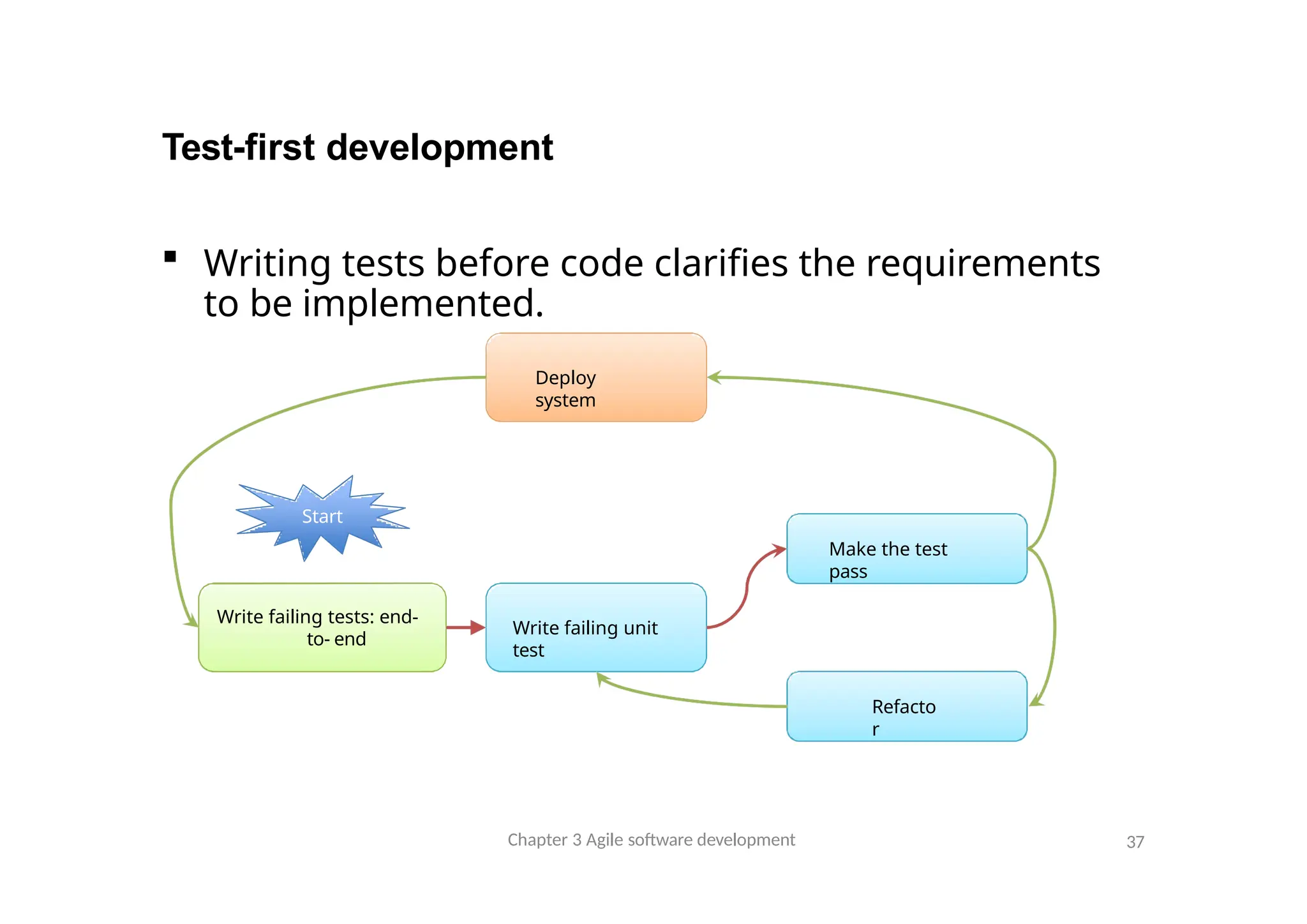 Test-first development

▪ Writing tests before code clarifies the requirements to be implemented.

Deploy system

Start

Make the test pass

Write failing tests: end-to- end

Write failing unit test

Refacto
r

Chapter 3 Agile software development

37